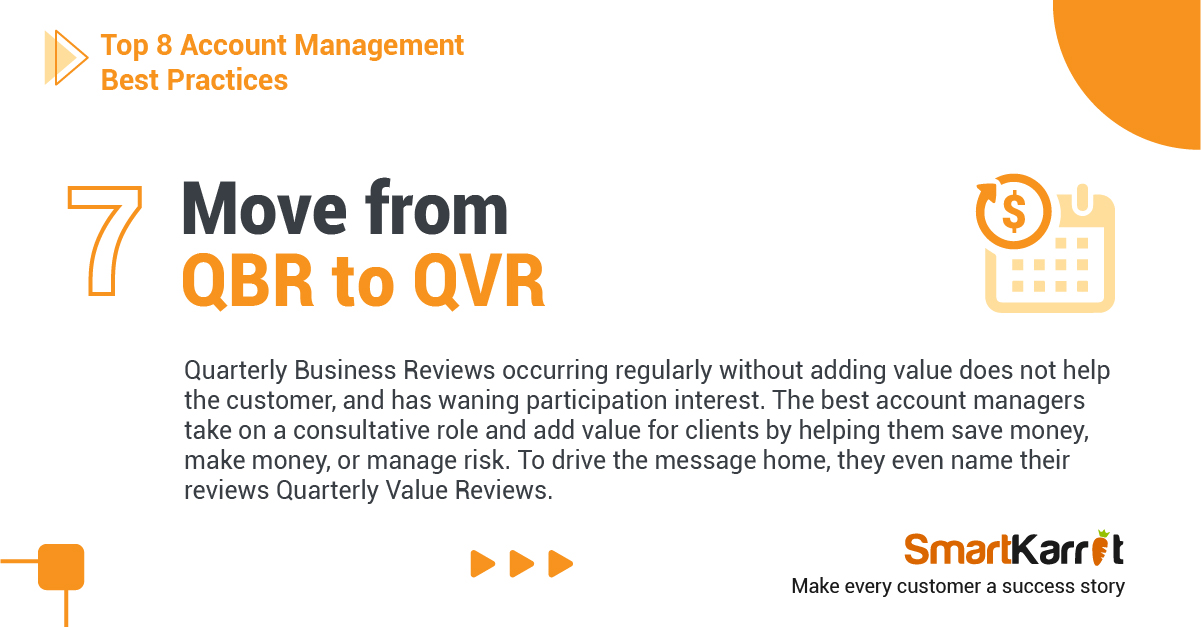 Top 8 Account Management Best Practices

7 Move from QBR to QVR

$

Quarterly Business Reviews occurring regularly without adding value does not help the customer, and has waning participation interest. The best account managers take on a consultative role and add value for clients by helping them save money, make money, or manage risk. To drive the message home, they even name their reviews Quarterly Value Reviews.

SmartKarrot
Make every customer a success story